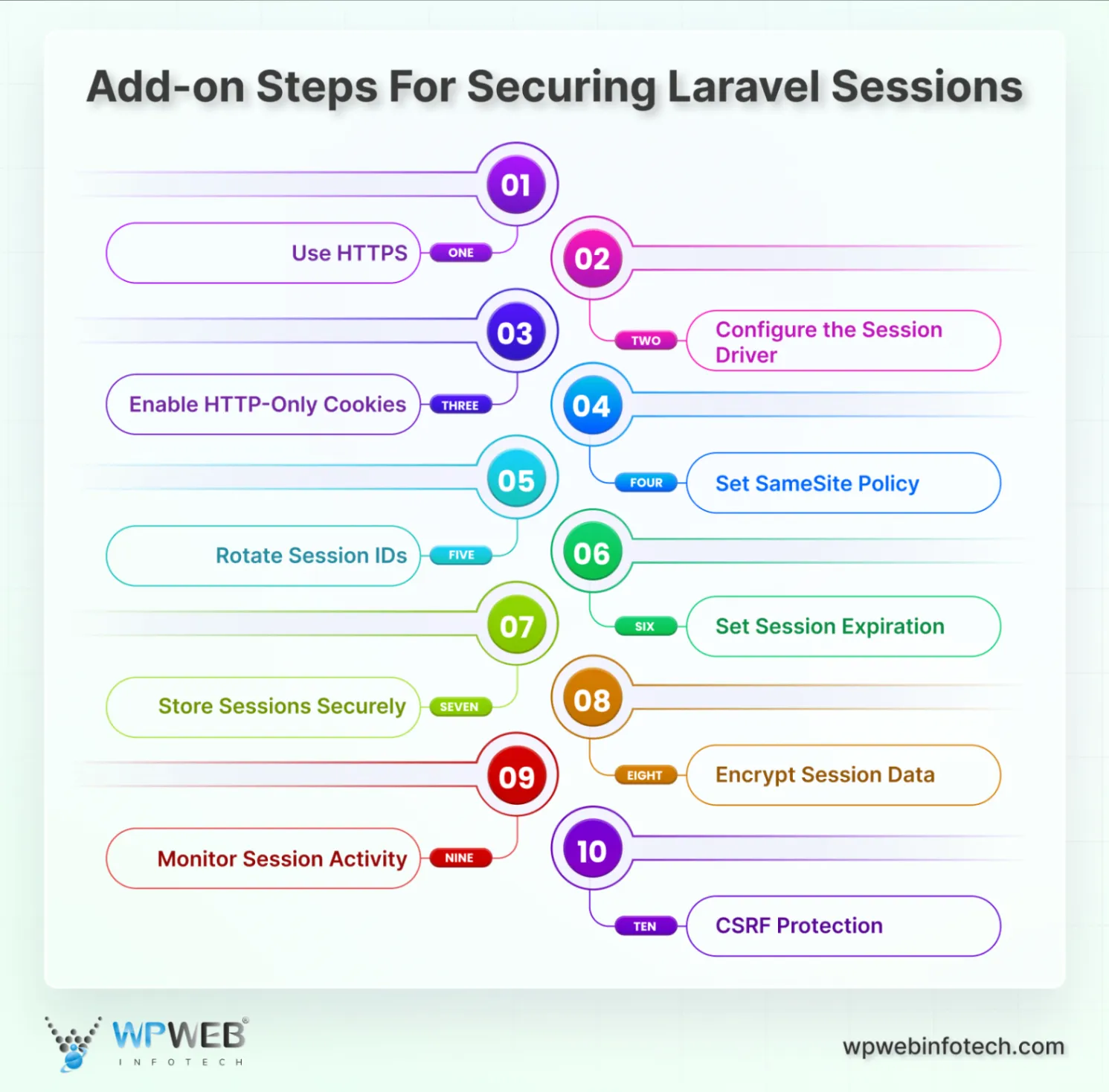 Add-on Steps For Securing Laravel Sessions

01
ONE
Use HTTPS

02
TWO
Configure the Session Driver

03
THREE
Enable HTTP-Only Cookies

04
FOUR
Set SameSite Policy

05
FIVE
Rotate Session IDs

06
SIX
Set Session Expiration

07
SEVEN
Store Sessions Securely

08
EIGHT
Encrypt Session Data

09
NINE
Monitor Session Activity

10
TEN
CSRF Protection

WPWEB® INFOTECH

wpwebinfotech.com